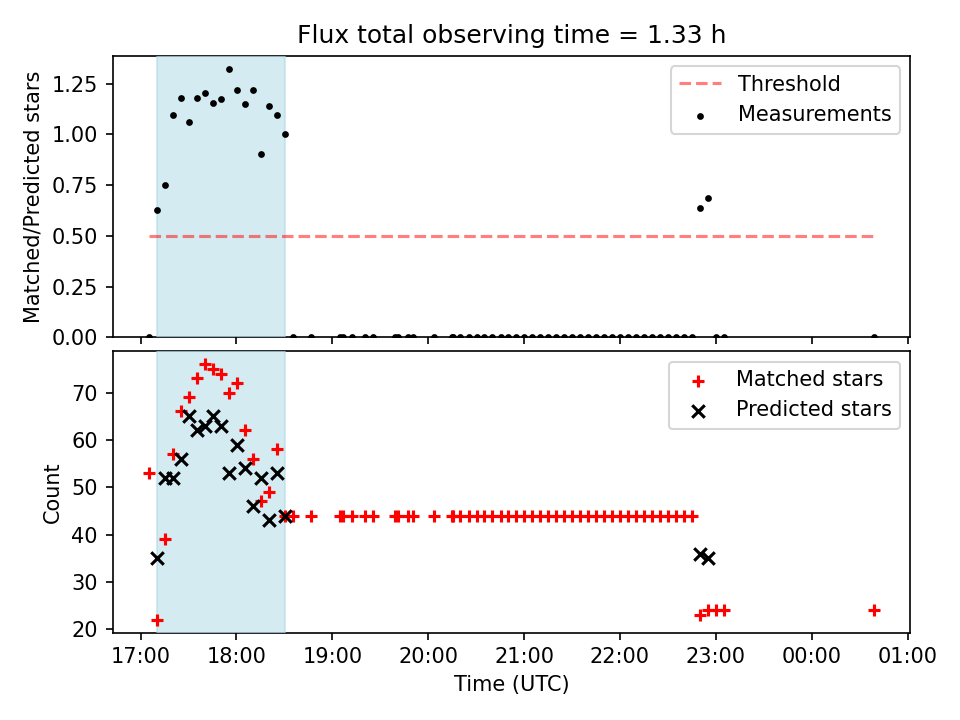 Flux total observing time = 1.33 h

Matched/Predicted stars
1.25
1.00
0.75
0.50
0.25
0.00

Threshold
Measurements

Count
70
60
50
40
30
20

Matched stars
Predicted stars

17:00 18:00 19:00 20:00 21:00 22:00 23:00 00:00 01:00
Time (UTC)